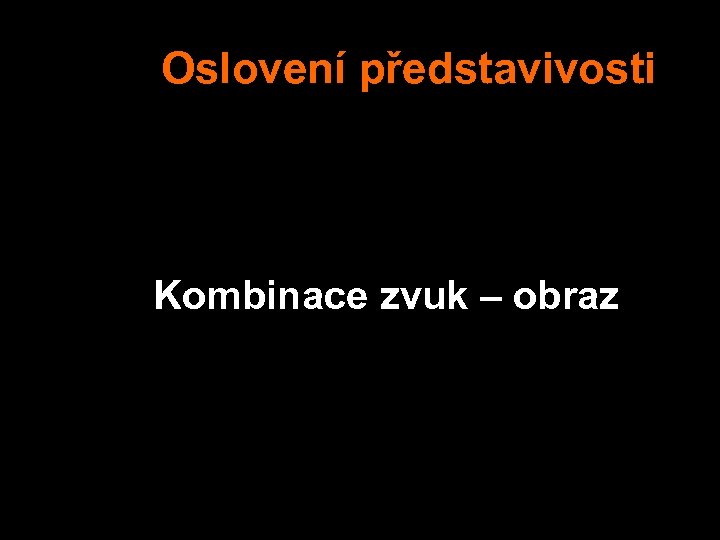 Oslovení představivosti

Kombinace zvuk – obraz